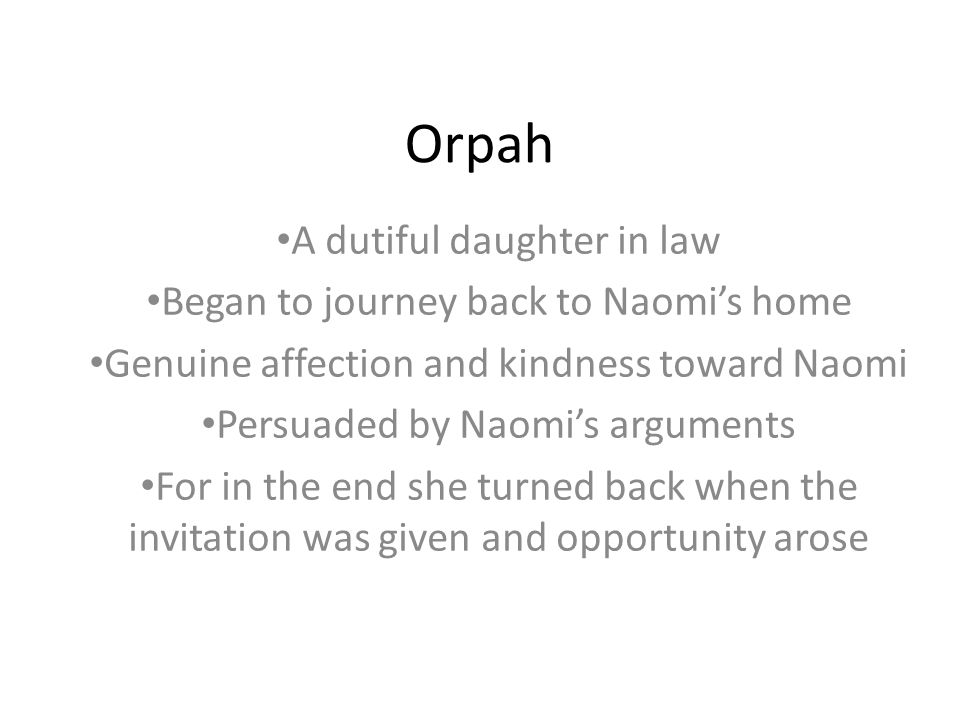 Orpah

•A dutiful daughter in law
•Began to journey back to Naomi’s home
•Genuine affection and kindness toward Naomi
•Persuaded by Naomi’s arguments
•For in the end she turned back when the invitation was given and opportunity arose